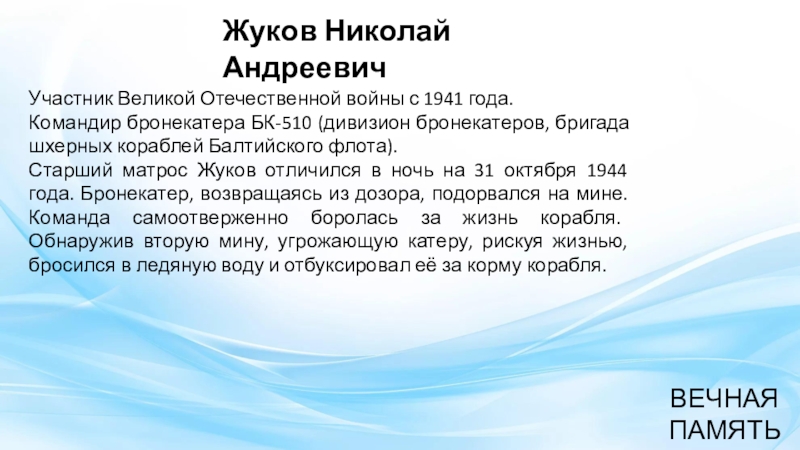 Жуков Николай Андреевич

Участник Великой Отечественной войны с 1941 года.
Командир бронекатера БК-510 (дивизион бронекатеров, бригада шхерных кораблей Балтийского флота).
Старший матрос Жуков отличился в ночь на 31 октября 1944 года. Бронекатер, возвращаясь из дозора, подорвался на мине. Команда самоотверженно боролась за жизнь корабля. Обнаружив вторую мину, угрожающую катеру, рискуя жизнью, бросился в ледяную воду и отбуксировал её за корму корабля.

ВЕЧНАЯ ПАМЯТЬ